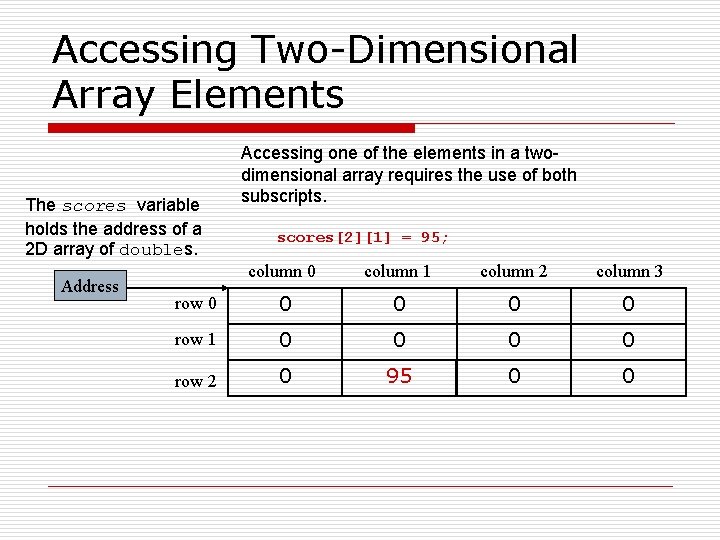 Accessing Two-Dimensional Array Elements

Accessing one of the elements in a two-dimensional array requires the use of both subscripts.

The scores variable holds the address of a 2D array of doubles.

scores[2][1] = 95;

Address

| | column 0 | column 1 | column 2 | column 3 |
|---|---|---|---|---|
| row 0 | 0 | 0 | 0 | 0 |
| row 1 | 0 | 0 | 0 | 0 |
| row 2 | 0 | 95 | 0 | 0 |